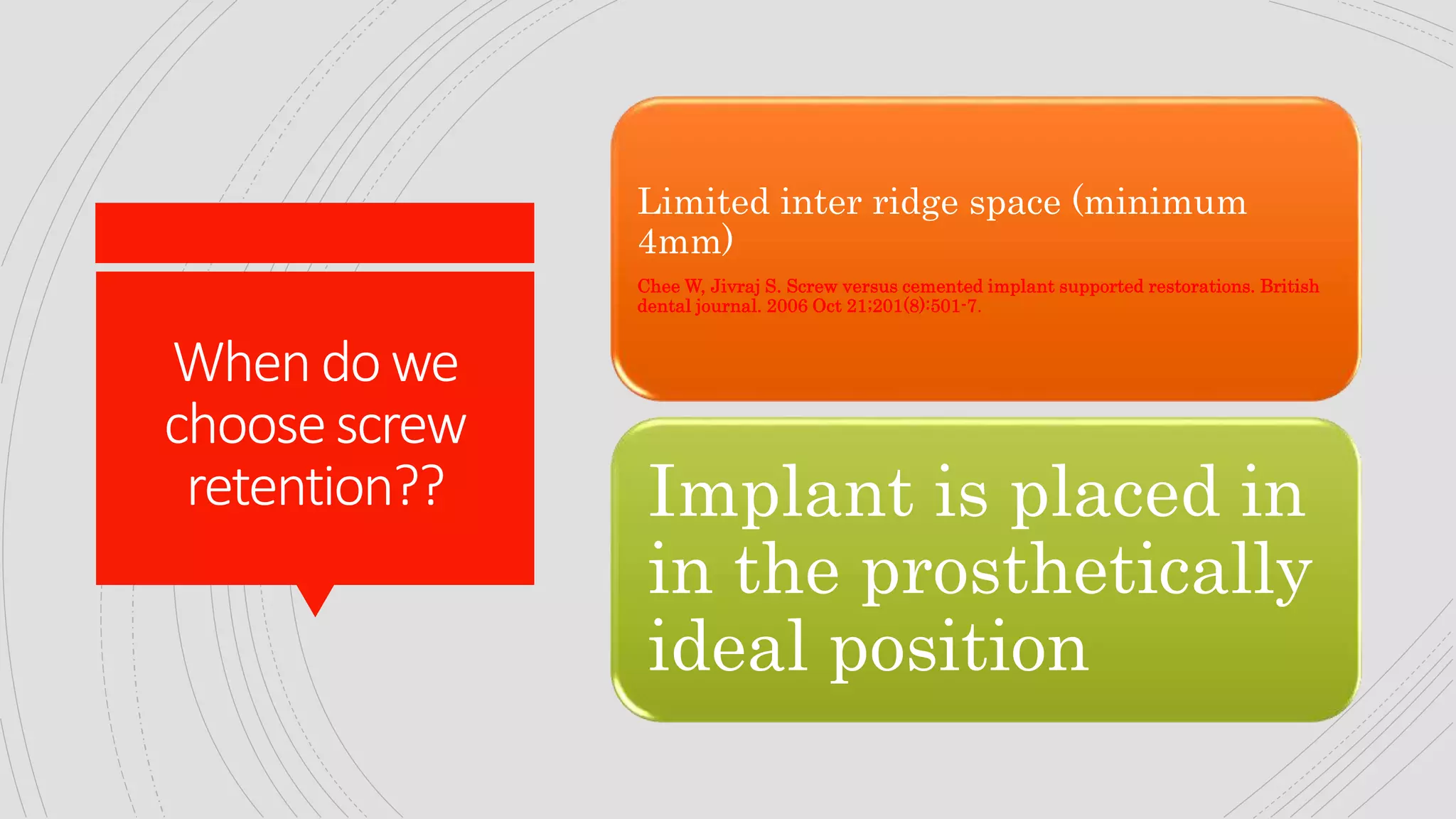 When do we choose screw retention??

Limited inter ridge space (minimum 4mm)

Chee W, Jivraj S. Screw versus cemented implant supported restorations. British dental journal. 2006 Oct 21;201(8):501-7.

Implant is placed in in the prosthetically ideal position